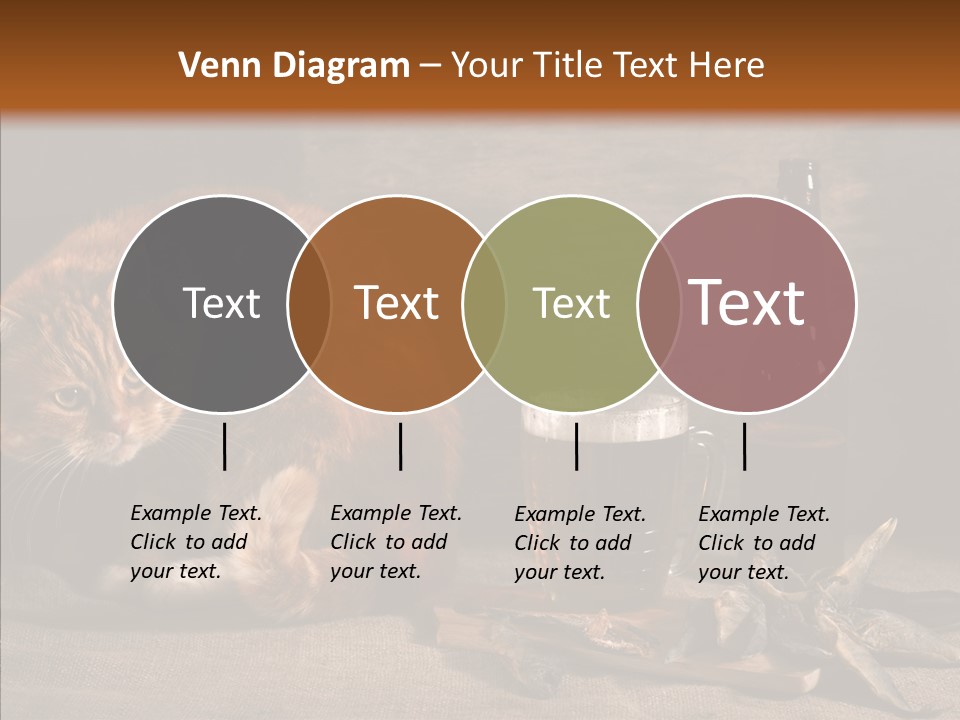 Venn Diagram – Your Title Text Here

Text

Text

Text

Text

Example Text. Click to add your text.

Example Text. Click to add your text.

Example Text. Click to add your text.

Example Text. Click to add your text.